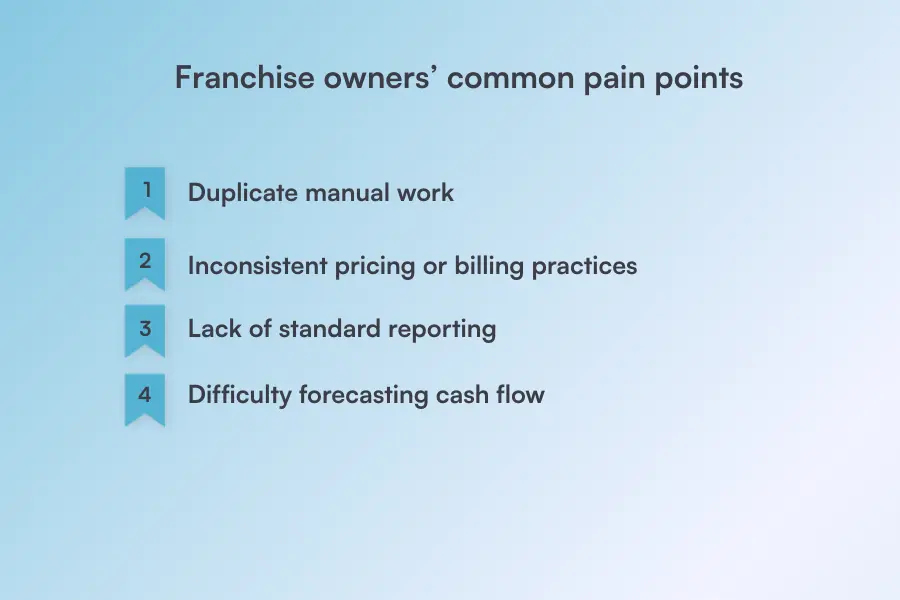 Franchise owners’ common pain points

1 Duplicate manual work

2 Inconsistent pricing or billing practices

3 Lack of standard reporting

4 Difficulty forecasting cash flow